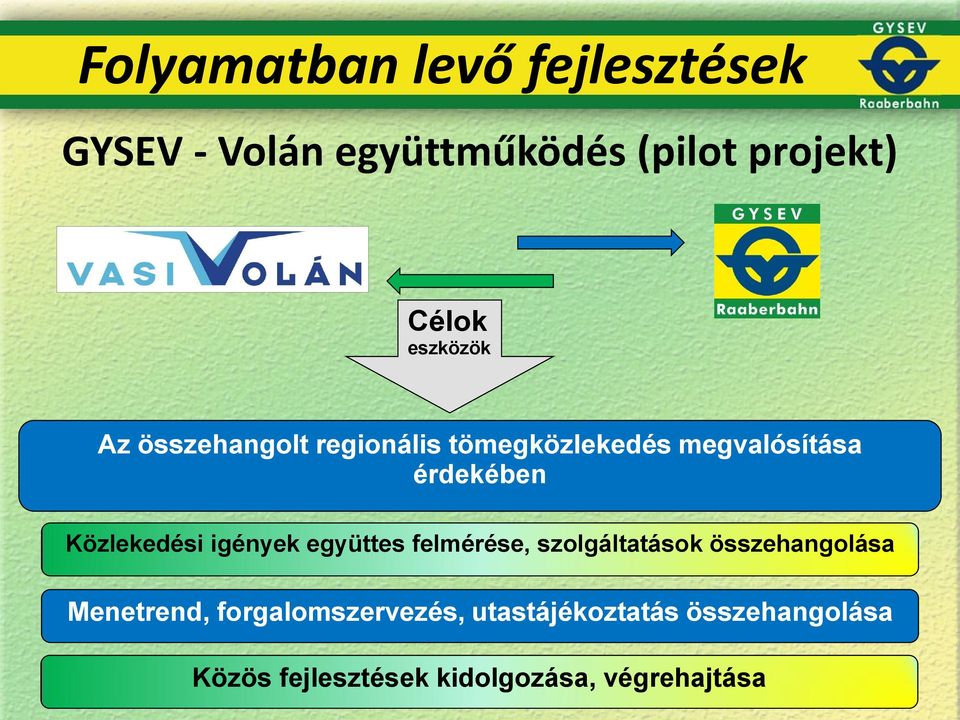 Folyamatban levő fejlesztések

GYSEV Raaberbahn

GYSEV - Volán együttműködés (pilot projekt)

VASI VOLÁN

GYSEV Raaberbahn

Célok
eszközök

Az összehangolt regionális tömegközlekedés megvalósítása érdekében

Közlekedési igények együttes felmérése, szolgáltatások összehangolása

Menetrend, forgalomszervezés, utastájékoztatás összehangolása

Közös fejlesztések kidolgozása, végrehajtása